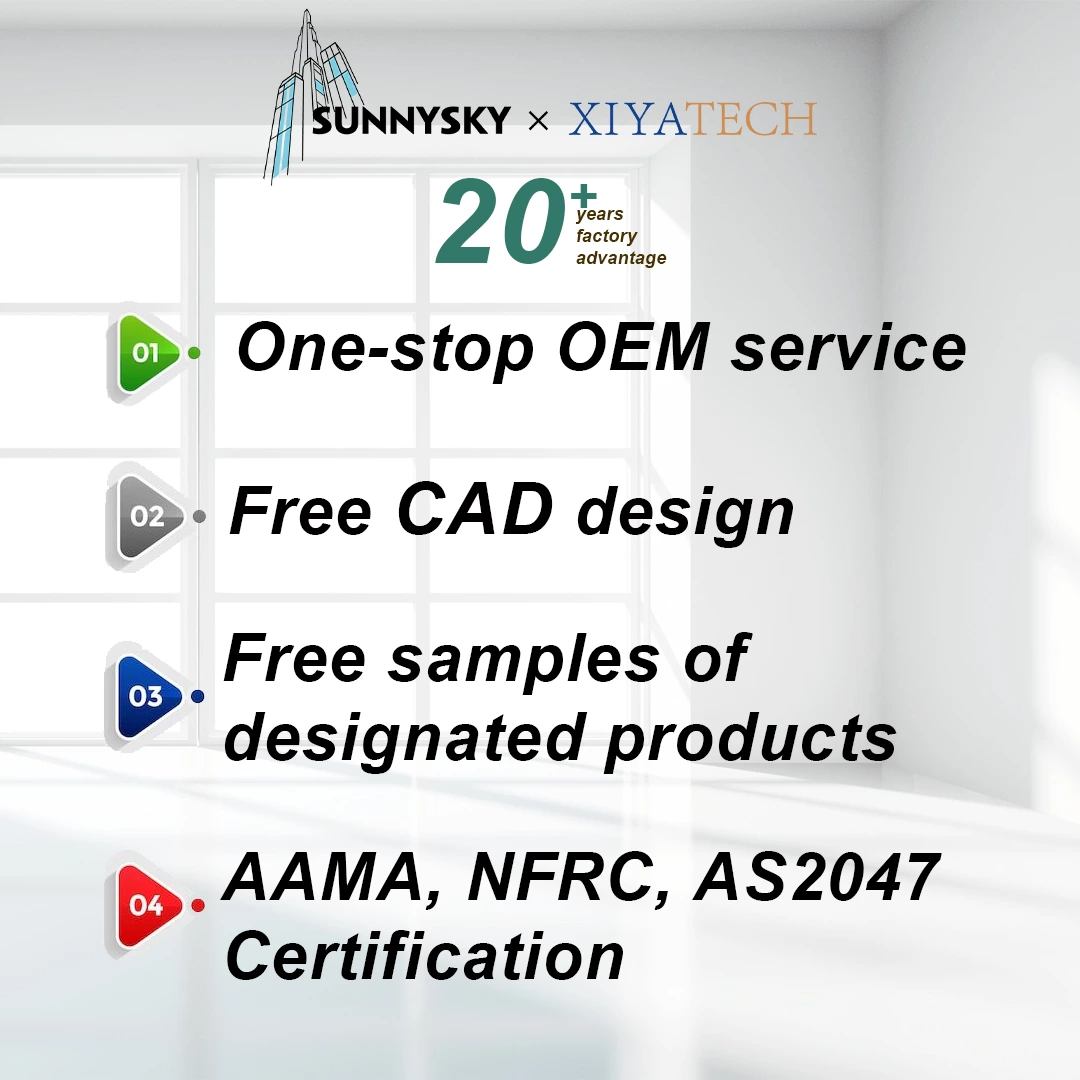 SUNNYSKY × XIYATECH

20+ years factory advantage

01 One-stop OEM service

02 Free CAD design

03 Free samples of designated products

04 AAMA, NFRC, AS2047 Certification